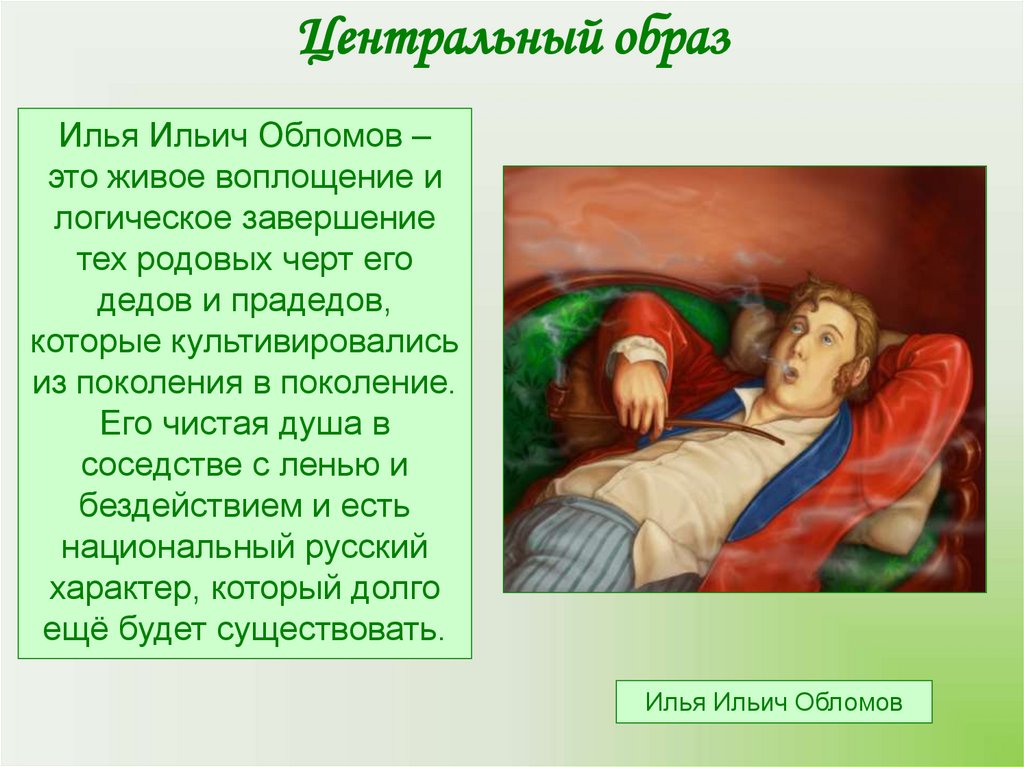 Центральный образ

Илья Ильич Обломов – это живое воплощение и логическое завершение тех родовых черт его дедов и прадедов, которые культивировались из поколения в поколение. Его чистая душа в соседстве с ленью и бездействием и есть национальный русский характер, который долго ещё будет существовать.

Илья Ильич Обломов